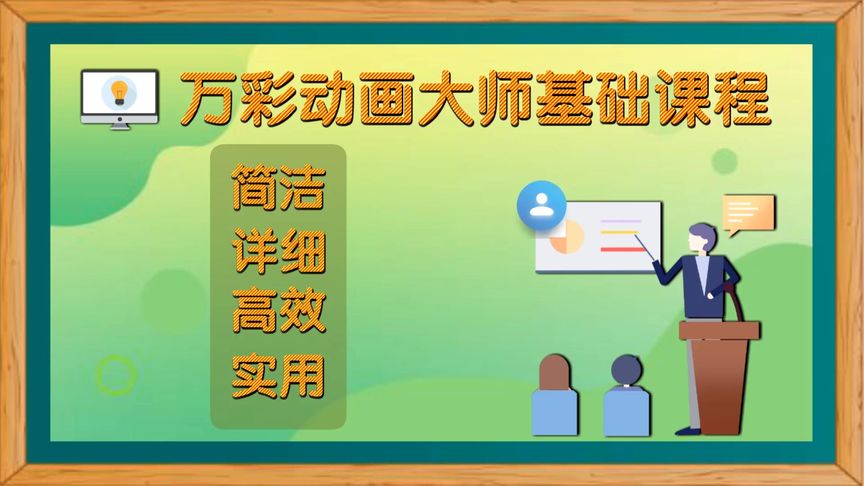 万彩动画大师基础课程

简洁
详细
高效
实用